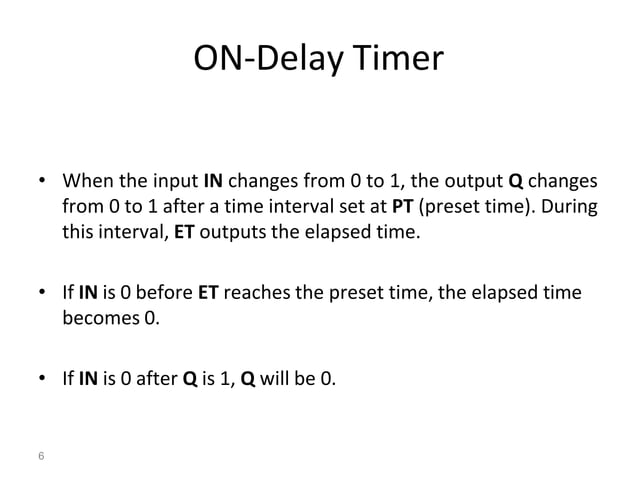 ON-Delay Timer

• When the input IN changes from 0 to 1, the output Q changes from 0 to 1 after a time interval set at PT (preset time). During this interval, ET outputs the elapsed time.

• If IN is 0 before ET reaches the preset time, the elapsed time becomes 0.

• If IN is 0 after Q is 1, Q will be 0.

6